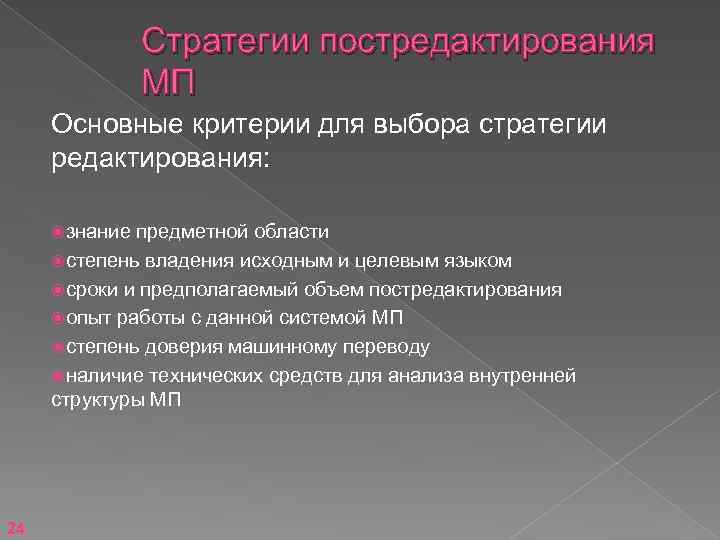 Стратегии постредактирования МП

Основные критерии для выбора стратегии редактирования:

знание предметной области
степень владения исходным и целевым языком
сроки и предполагаемый объем постредактирования
опыт работы с данной системой МП
степень доверия машинному переводу
наличие технических средств для анализа внутренней структуры МП

24